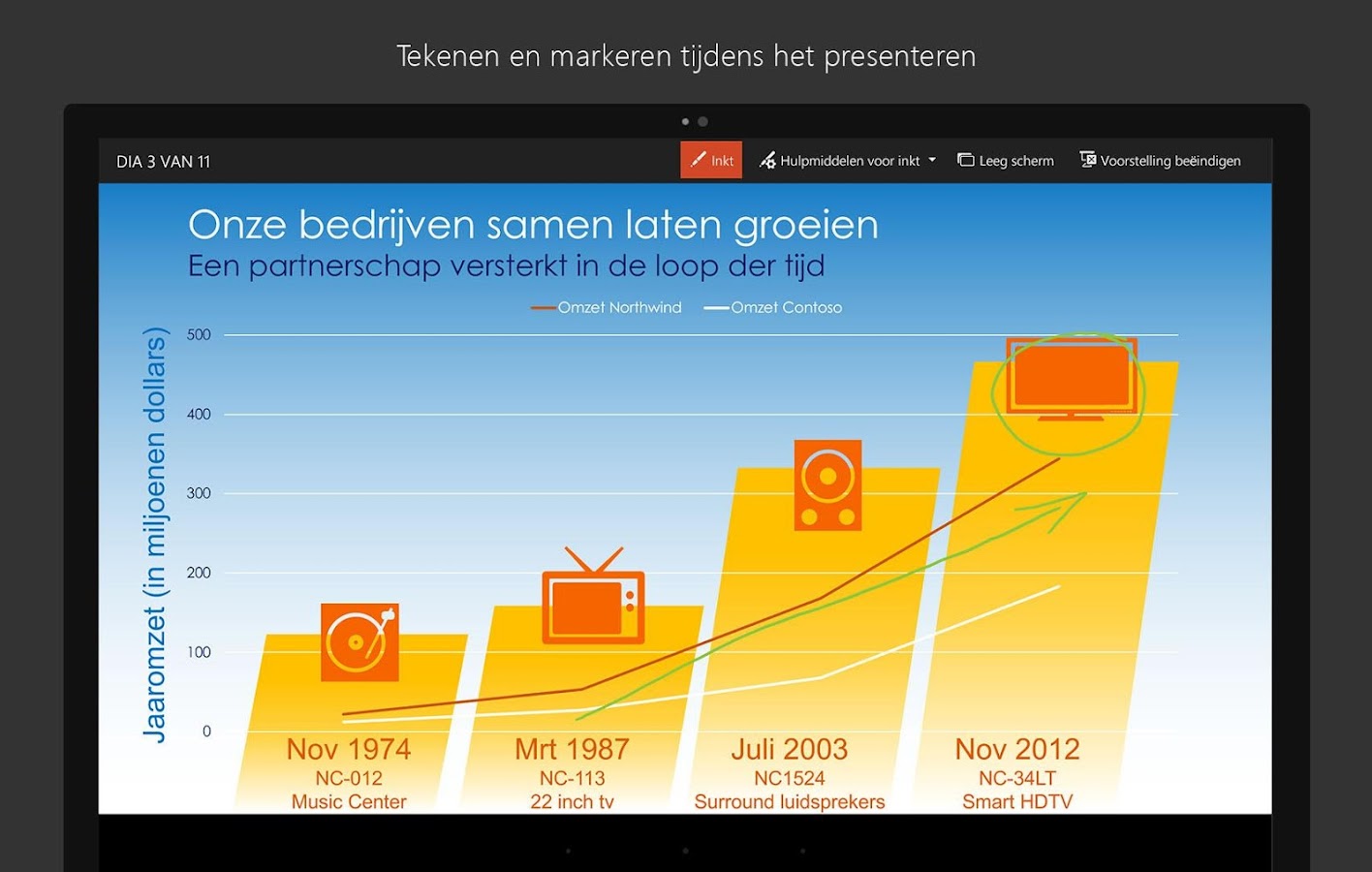 Tekenen en markeren tijdens het presenteren

DIA 3 VAN 11

Inkt

Hulpmiddelen voor inkt

Leeg scherm

Voorstelling beëindigen

Onze bedrijven samen laten groeien

Een partnerschap versterkt in de loop der tijd

Omzet Northwind

Omzet Contoso

Jaaromzet (in miljoenen dollars)

500

400

300

200

100

0

Nov 1974
NC-012
Music Center

Mrt 1987
NC-113
22 inch tv

Juli 2003
NC1524
Surround luidsprekers

Nov 2012
NC-34LT
Smart HDTV